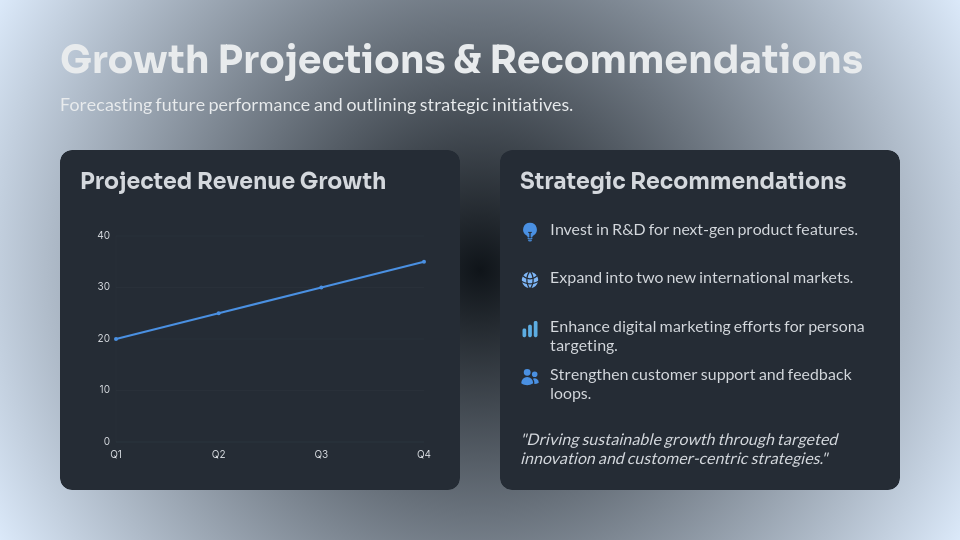 Growth Projections & Recommendations

Forecasting future performance and outlining strategic initiatives.

Projected Revenue Growth

40
30
20
10
0
Q1 Q2 Q3 Q4

Strategic Recommendations

Invest in R&D for next-gen product features.

Expand into two new international markets.

Enhance digital marketing efforts for persona targeting.

Strengthen customer support and feedback loops.

"Driving sustainable growth through targeted innovation and customer-centric strategies."